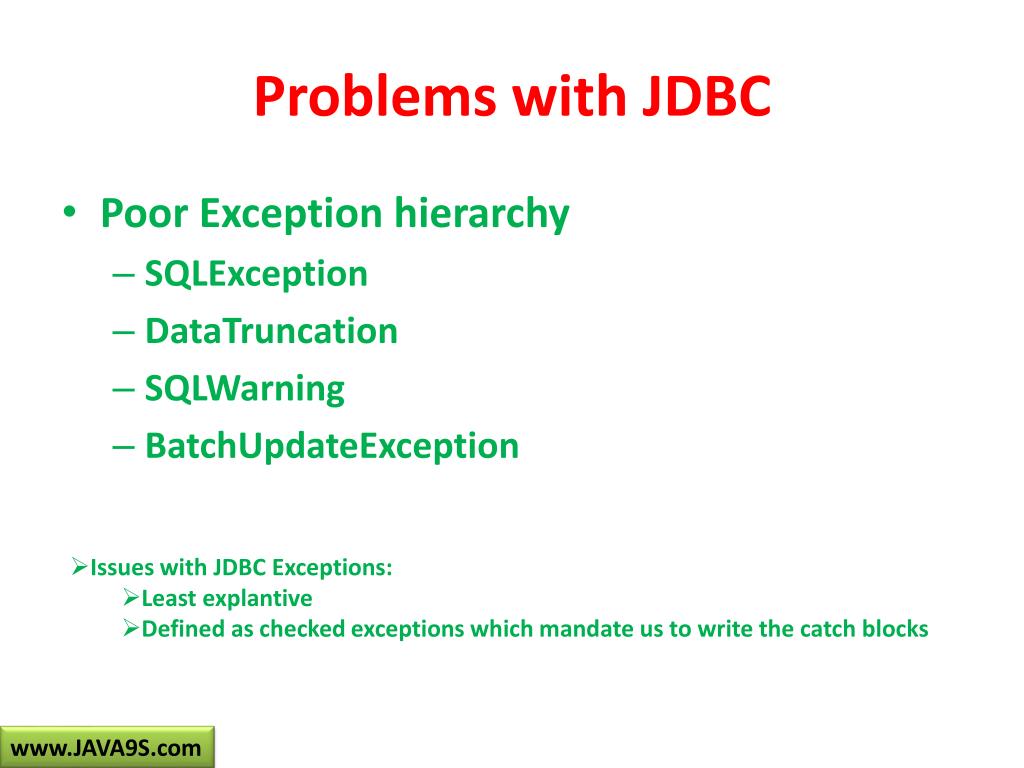 Problems with JDBC

• Poor Exception hierarchy
– SQLException
– DataTruncation
– SQLWarning
– BatchUpdateException

➢Issues with JDBC Exceptions:
➢Least explantive
➢Defined as checked exceptions which mandate us to write the catch blocks

www.JAVA9S.com